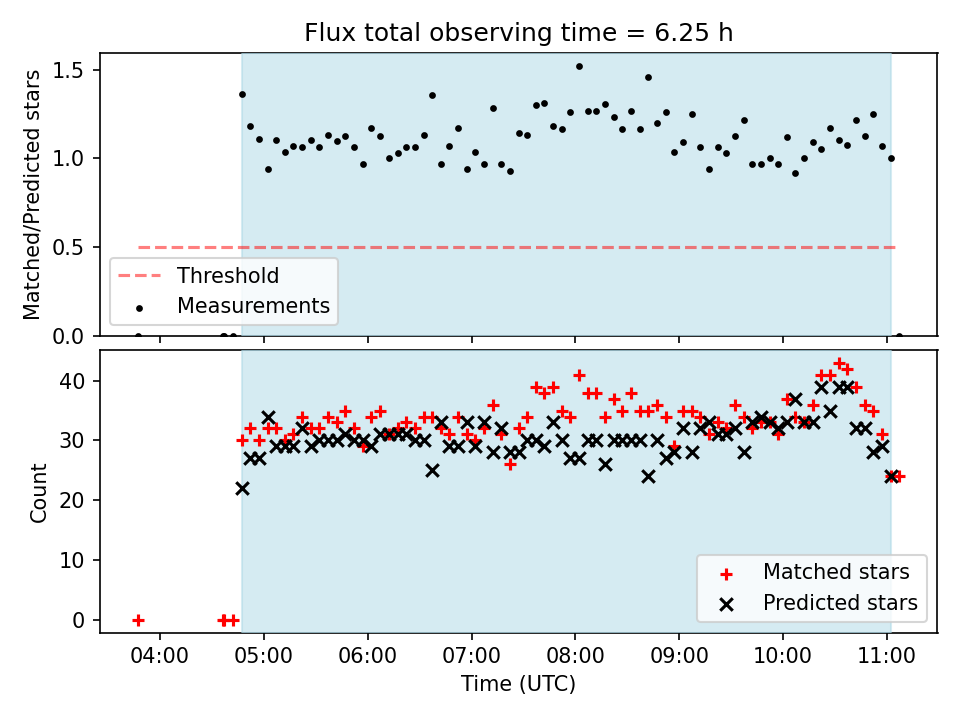 Flux total observing time = 6.25 h

Matched/Predicted stars

1.5
1.0
0.5
0.0

Threshold
Measurements

Count

40
30
20
10
0

Matched stars
Predicted stars

04:00
05:00
06:00
07:00
08:00
09:00
10:00
11:00

Time (UTC)